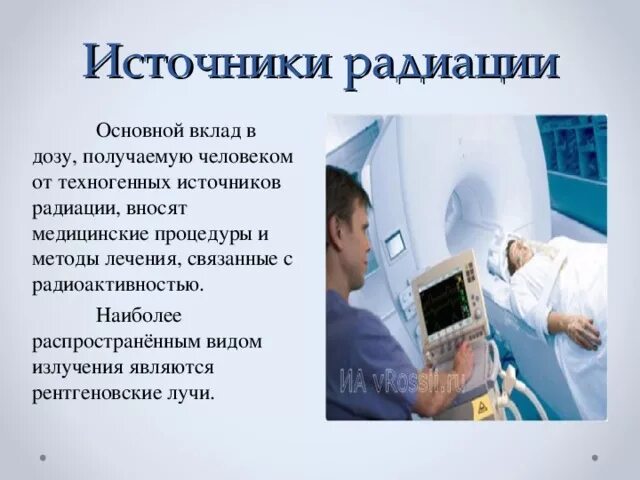 Источники радиации

Основной вклад в дозу, получаемую человеком от техногенных источников радиации, вносят медицинские процедуры и методы лечения, связанные с радиоактивностью.

Наиболее распространённым видом излучения являются рентгеновские лучи.

ИА vRossii.ru